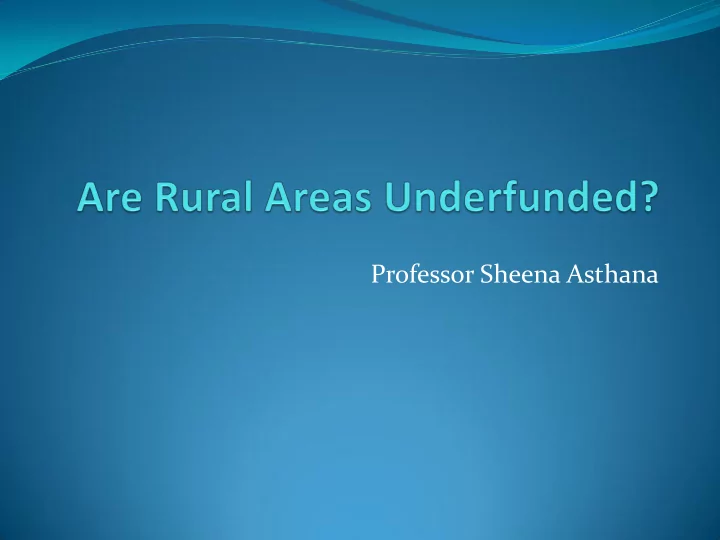 Are Rural Areas Underfunded?

Professor Sheena Asthana